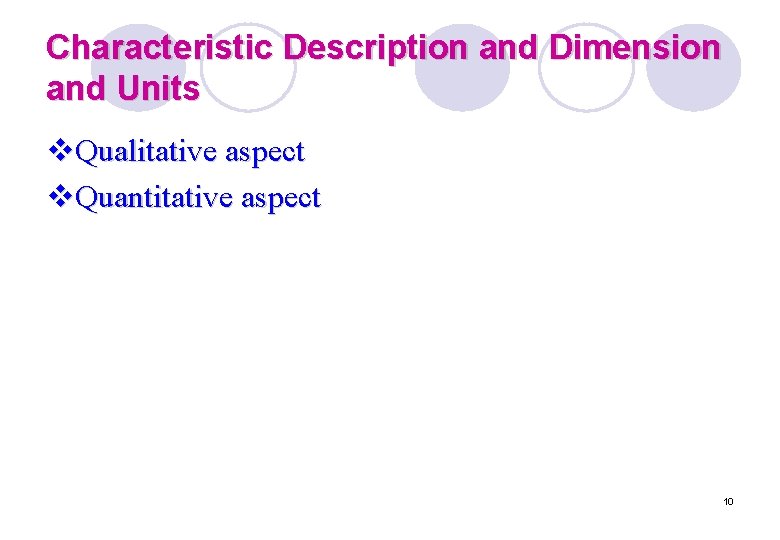 Characteristic Description and Dimension and Units

❖Qualitative aspect
❖Quantitative aspect

10